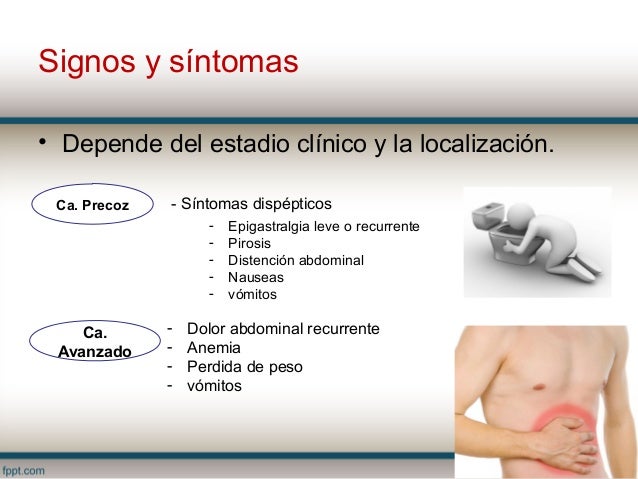 Signos y síntomas

• Depende del estadio clínico y la localización.

Ca. Precoz

- Síntomas dispépticos
- Epigastralgia leve o recurrente
- Pirosis
- Distención abdominal
- Nauseas
- vómitos

Ca. Avanzado

- Dolor abdominal recurrente
- Anemia
- Perdida de peso
- vómitos

fppt.com